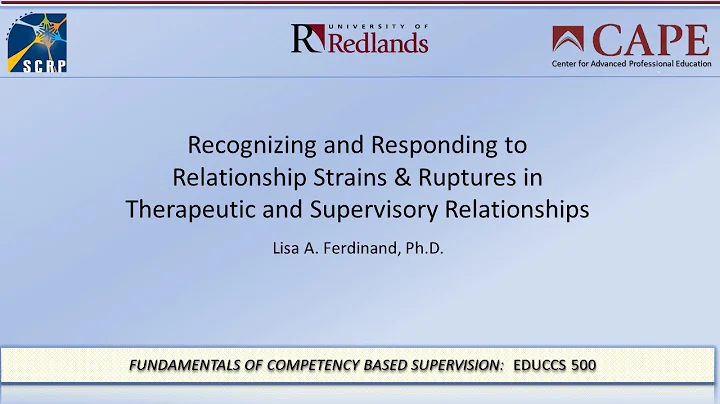 SCRP

UNIVERSITY OF Redlands

CAPE
Center for Advanced Professional Education

Recognizing and Responding to Relationship Strains & Ruptures in Therapeutic and Supervisory Relationships

Lisa A. Ferdinand, Ph.D.

FUNDAMENTALS OF COMPETENCY BASED SUPERVISION: EDUCCS 500